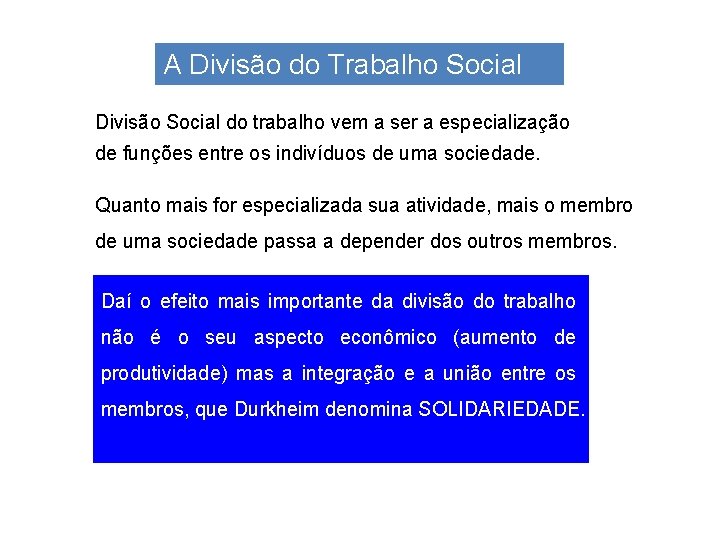 A Divisão do Trabalho Social

Divisão Social do trabalho vem a ser a especialização de funções entre os indivíduos de uma sociedade.

Quanto mais for especializada sua atividade, mais o membro de uma sociedade passa a depender dos outros membros.

Daí o efeito mais importante da divisão do trabalho não é o seu aspecto econômico (aumento de produtividade) mas a integração e a união entre os membros, que Durkheim denomina SOLIDARIEDADE.